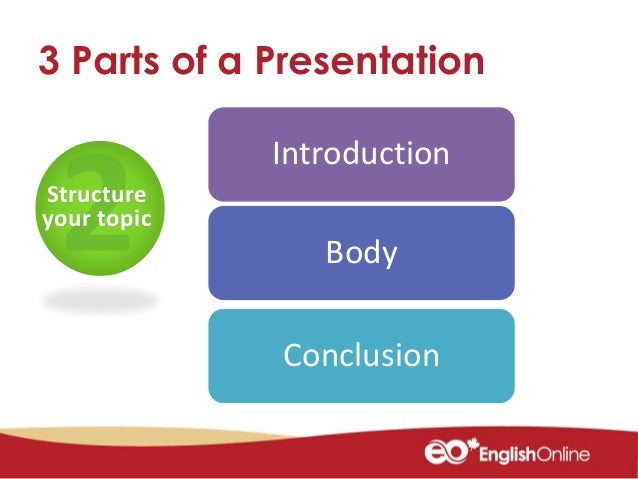 3 Parts of a Presentation

2
Structure your topic

Introduction

Body

Conclusion

eo EnglishOnline